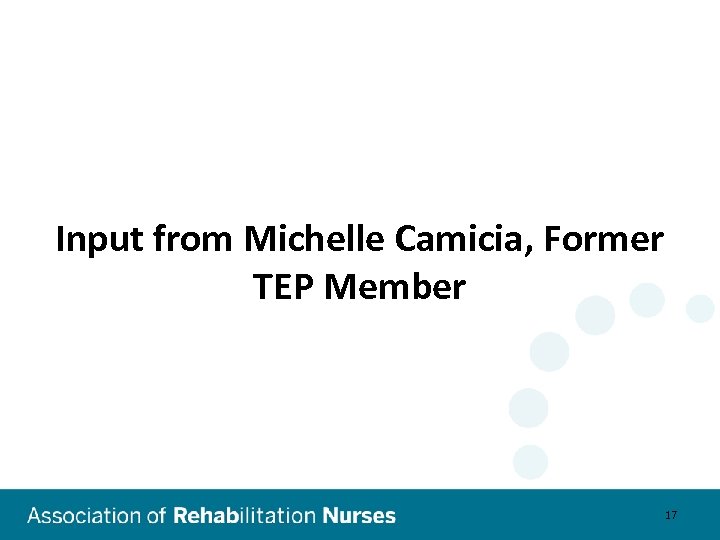 Input from Michelle Camicia, Former TEP Member

Association of Rehabilitation Nurses

17